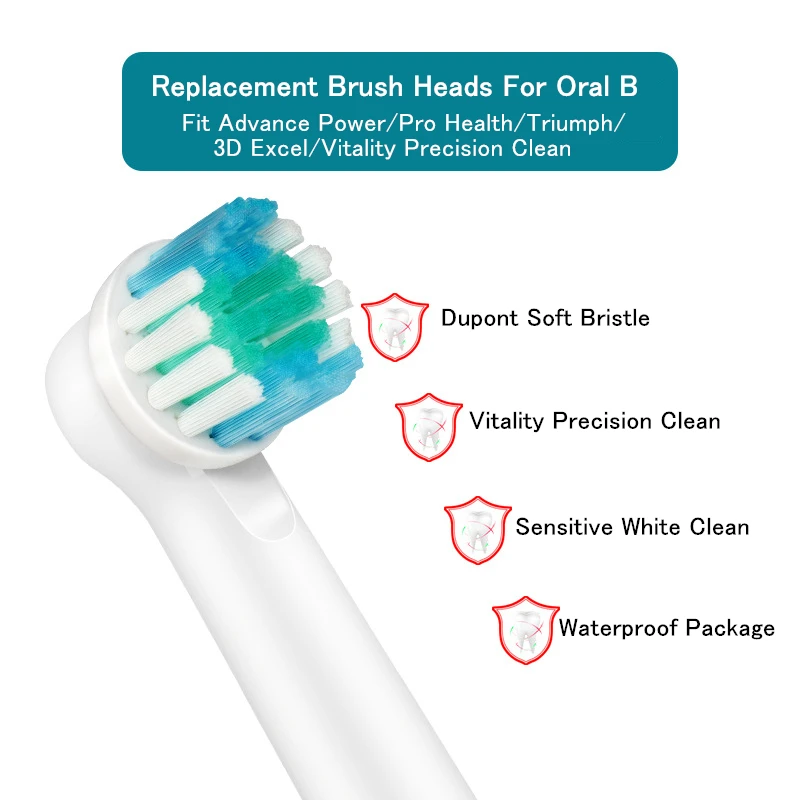 Replacement Brush Heads For Oral B
Fit Advance Power/Pro Health/Triumph/
3D Excel/Vitality Precision Clean

Dupont Soft Bristle

Vitality Precision Clean

Sensitive White Clean

Waterproof Package